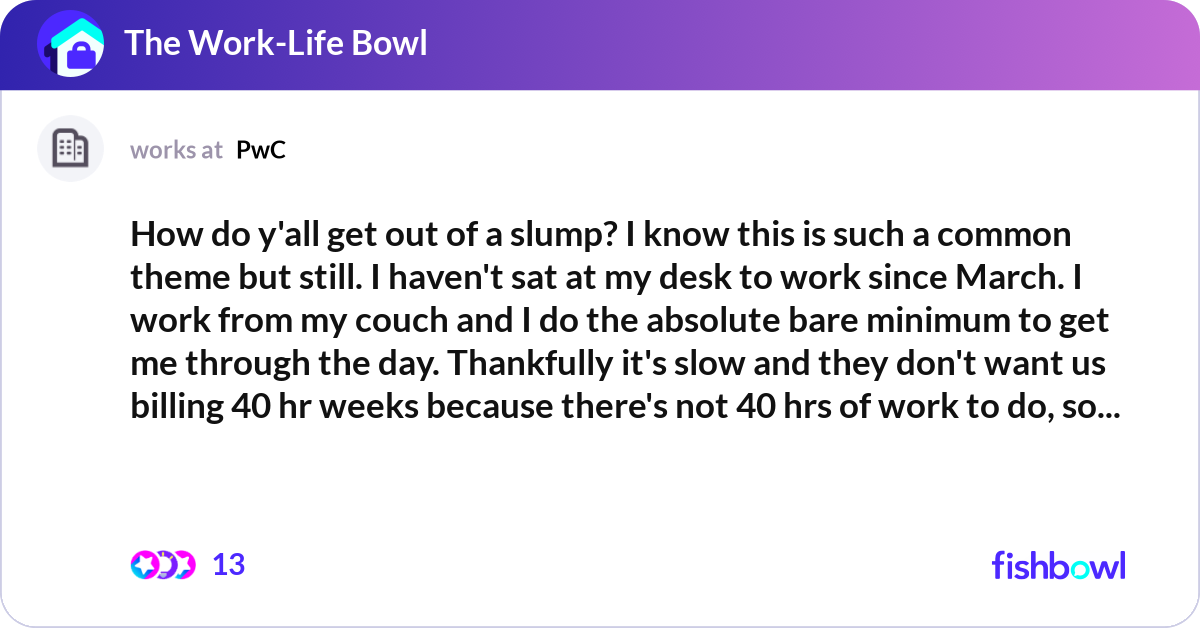 The Work-Life Bowl

works at PwC

How do y'all get out of a slump? I know this is such a common theme but still. I haven't sat at my desk to work since March. I work from my couch and I do the absolute bare minimum to get me through the day. Thankfully it's slow and they don't want us billing 40 hr weeks because there's not 40 hrs of work to do, so...

13

fishbowl